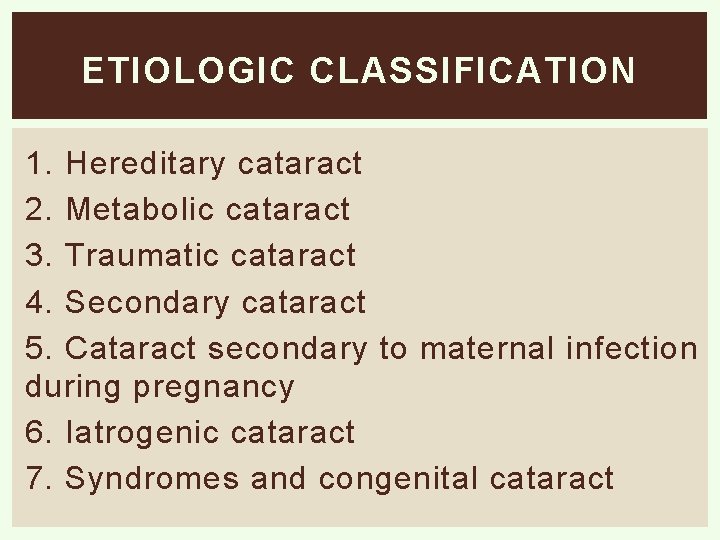 ETIOLOGIC CLASSIFICATION

1. Hereditary cataract
2. Metabolic cataract
3. Traumatic cataract
4. Secondary cataract
5. Cataract secondary to maternal infection during pregnancy
6. Iatrogenic cataract
7. Syndromes and congenital cataract